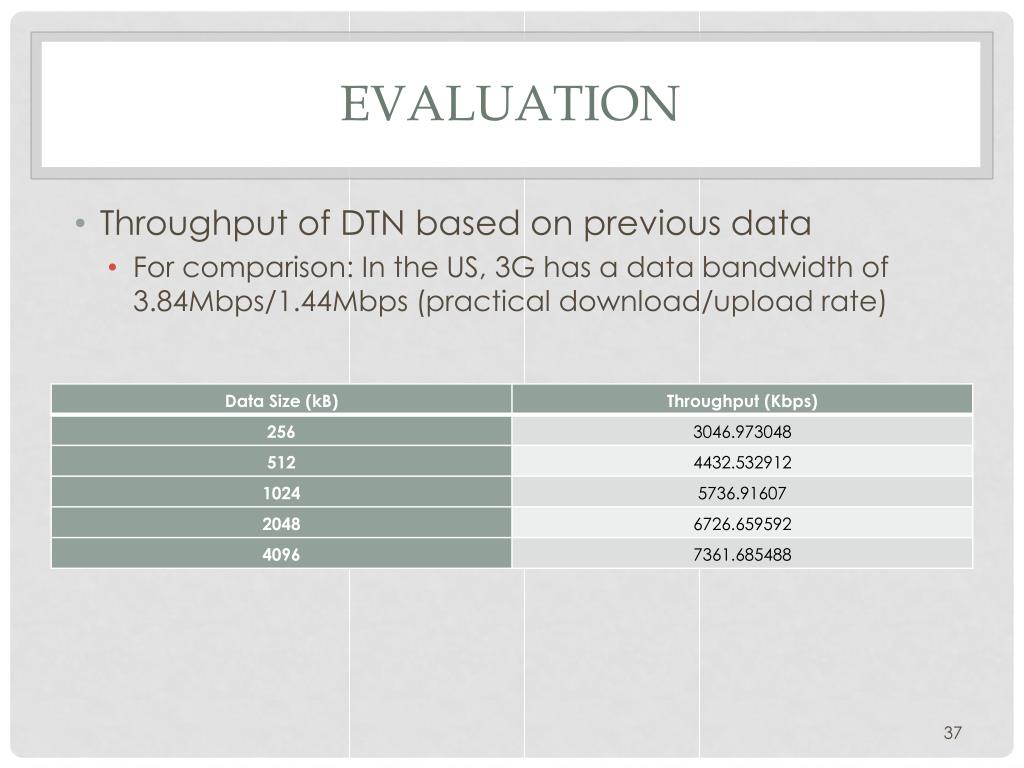 EVALUATION

• Throughput of DTN based on previous data
  • For comparison: In the US, 3G has a data bandwidth of 3.84Mbps/1.44Mbps (practical download/upload rate)

| Data Size (kB) | Throughput (Kbps) |
|---|---|
| 256 | 3046.973048 |
| 512 | 4432.532912 |
| 1024 | 5736.91607 |
| 2048 | 6726.659592 |
| 4096 | 7361.685488 |

37